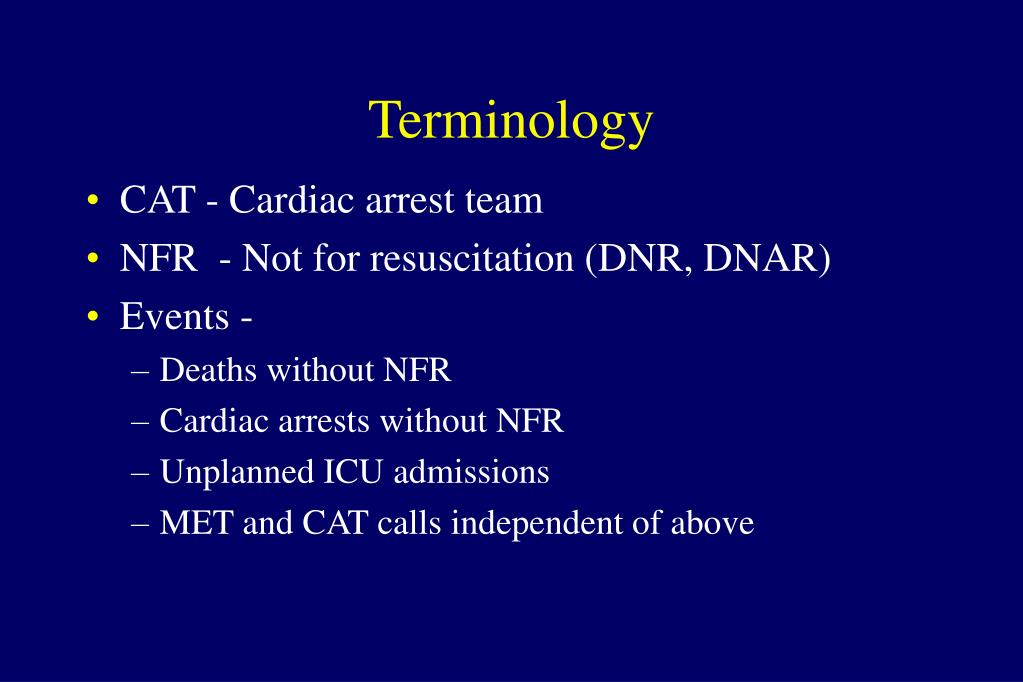 Terminology

• CAT - Cardiac arrest team
• NFR - Not for resuscitation (DNR, DNAR)
• Events -
– Deaths without NFR
– Cardiac arrests without NFR
– Unplanned ICU admissions
– MET and CAT calls independent of above